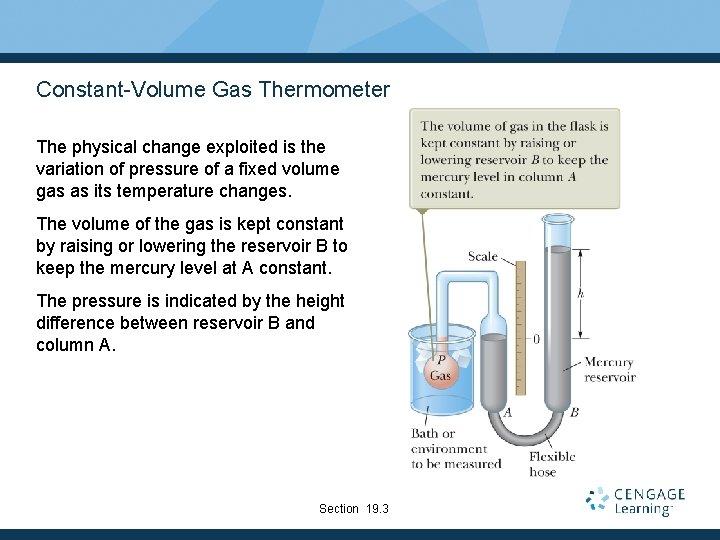 Constant-Volume Gas Thermometer

The physical change exploited is the variation of pressure of a fixed volume gas as its temperature changes.

The volume of the gas is kept constant by raising or lowering the reservoir B to keep the mercury level at A constant.

The pressure is indicated by the height difference between reservoir B and column A.

The volume of gas in the flask is kept constant by raising or lowering reservoir $B$ to keep the mercury level in column $A$ constant.

Scale

$h$

0

$P$

Gas

Mercury reservoir

$A$

$B$

Bath or environment to be measured

Flexible hose

Section 19.3

CENGAGE Learning